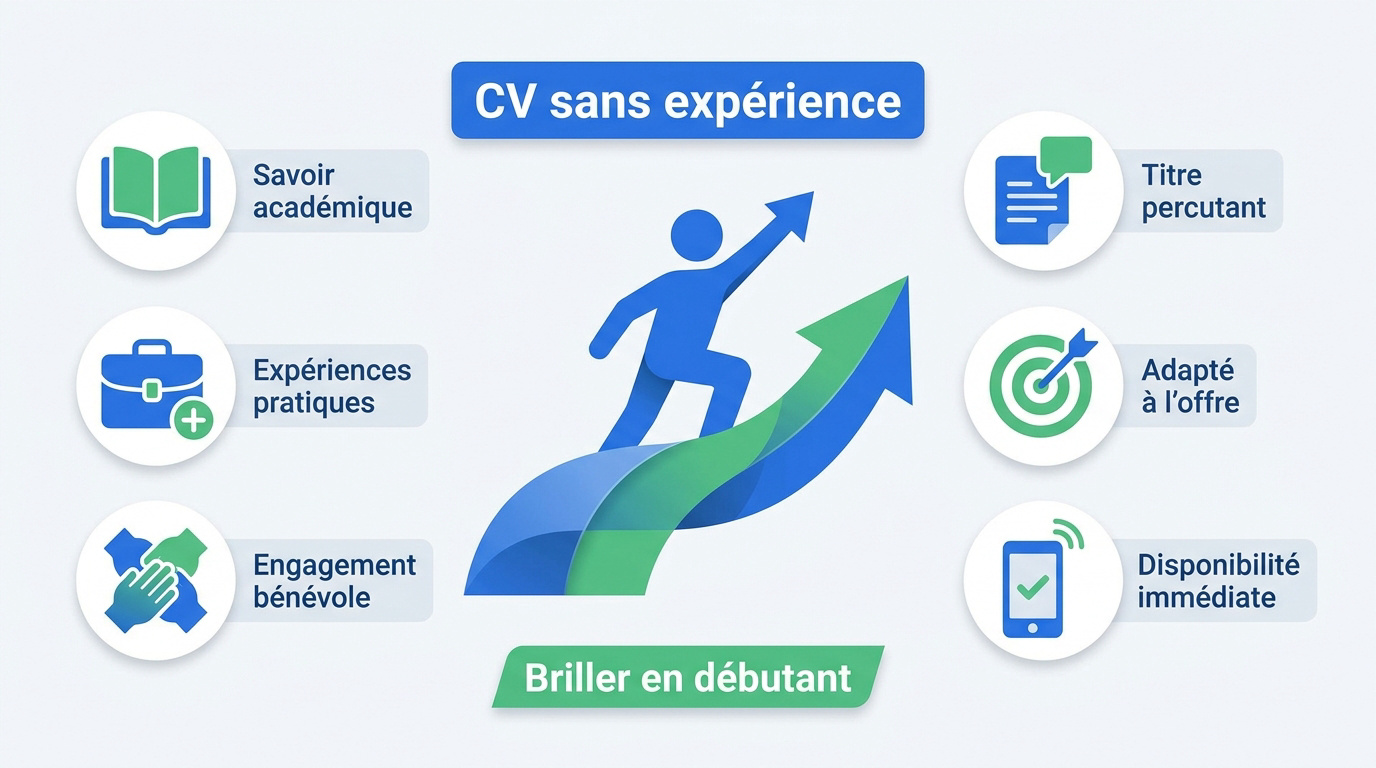 CV sans expérience

Savoir académique

Expériences pratiques

Engagement bénévole

Titre percutant

Adapté à l'offre

Disponibilité immédiate

Briller en débutant